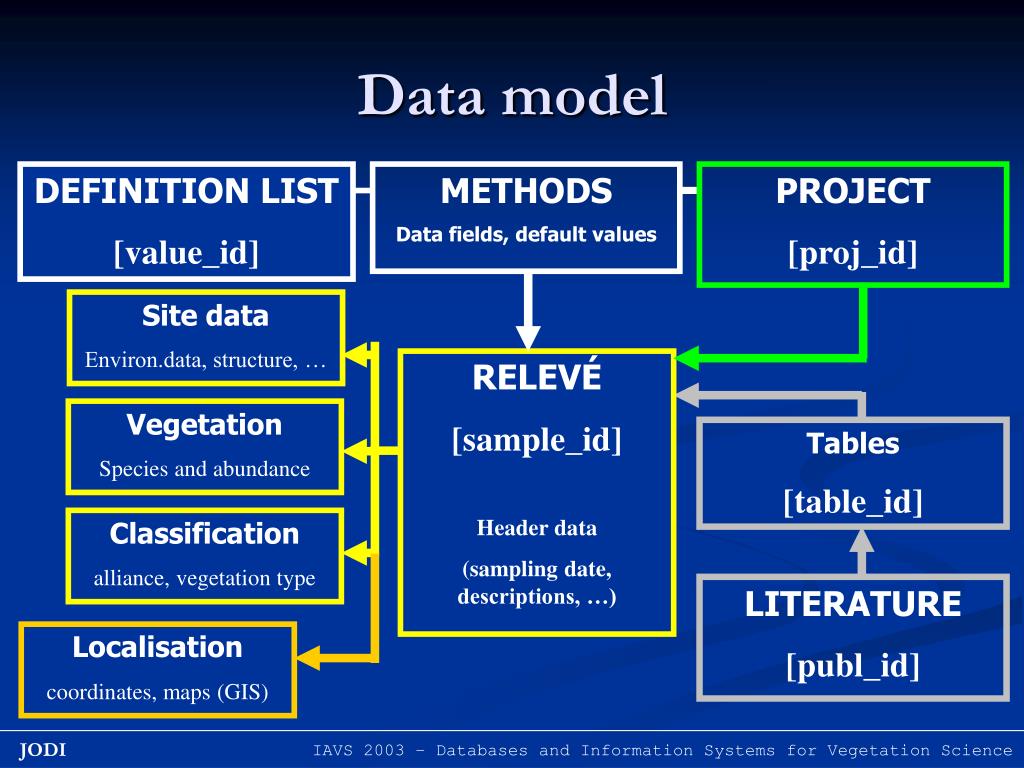 Data model

DEFINITION LIST
[value_id]

METHODS
Data fields, default values

PROJECT
[proj_id]

Site data
Environ.data, structure, …

Vegetation
Species and abundance

Classification
alliance, vegetation type

Localisation
coordinates, maps (GIS)

RELEVÉ
[sample_id]

Header data
(sampling date, descriptions, …)

Tables
[table_id]

LITERATURE
[publ_id]

JODI

IAVS 2003 – Databases and Information Systems for Vegetation Science